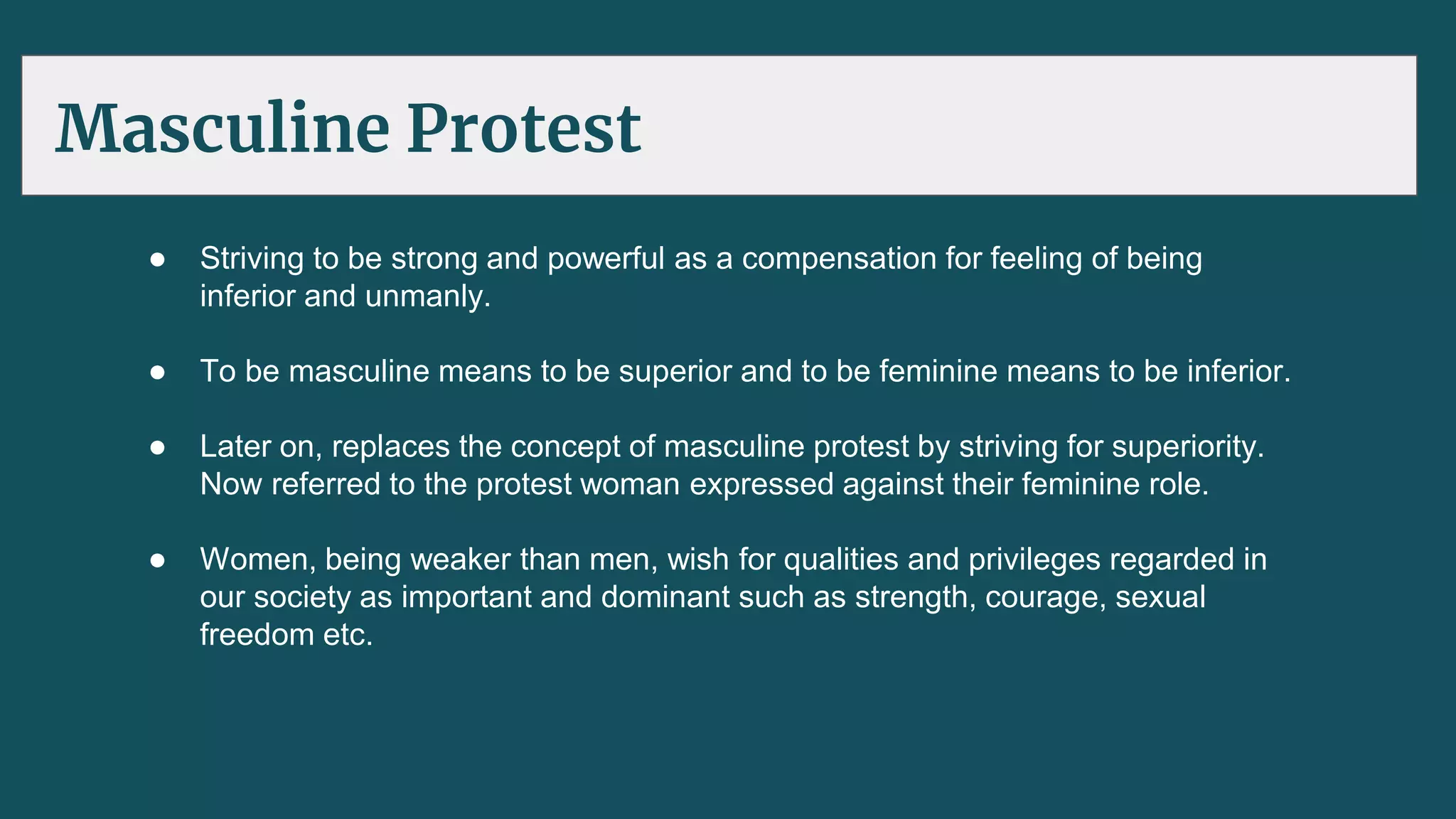 Masculine Protest

● Striving to be strong and powerful as a compensation for feeling of being inferior and unmanly.

● To be masculine means to be superior and to be feminine means to be inferior.

● Later on, replaces the concept of masculine protest by striving for superiority. Now referred to the protest woman expressed against their feminine role.

● Women, being weaker than men, wish for qualities and privileges regarded in our society as important and dominant such as strength, courage, sexual freedom etc.